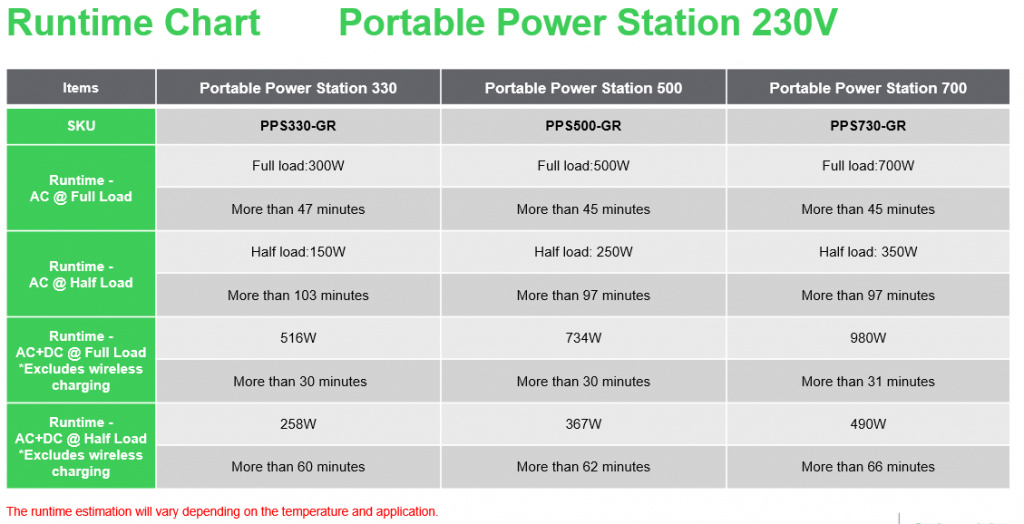 Runtime Chart Portable Power Station 230V

| Items | Portable Power Station 330 | Portable Power Station 500 | Portable Power Station 700 |
|---|---|---|---|
| SKU | PPS330-GR | PPS500-GR | PPS730-GR |
| Runtime - AC @ Full Load | Full load:300W | Full load:500W | Full load:700W |
| | More than 47 minutes | More than 45 minutes | More than 45 minutes |
| Runtime - AC @ Half Load | Half load:150W | Half load: 250W | Half load: 350W |
| | More than 103 minutes | More than 97 minutes | More than 97 minutes |
| Runtime - AC+DC @ Full Load *Excludes wireless charging | 516W | 734W | 980W |
| | More than 30 minutes | More than 30 minutes | More than 31 minutes |
| Runtime - AC+DC @ Half Load *Excludes wireless charging | 258W | 367W | 490W |
| | More than 60 minutes | More than 62 minutes | More than 66 minutes |

The runtime estimation will vary depending on the temperature and application.